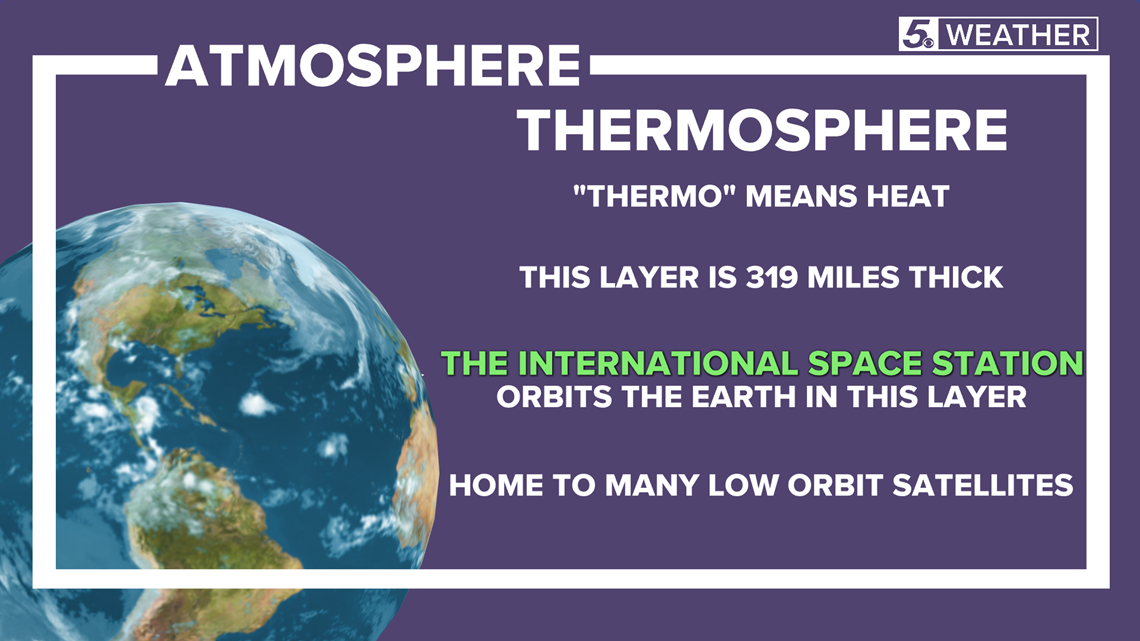 5 WEATHER

ATMOSPHERE

THERMOSPHERE

"THERMO" MEANS HEAT

THIS LAYER IS 319 MILES THICK

THE INTERNATIONAL SPACE STATION ORBITS THE EARTH IN THIS LAYER

HOME TO MANY LOW ORBIT SATELLITES